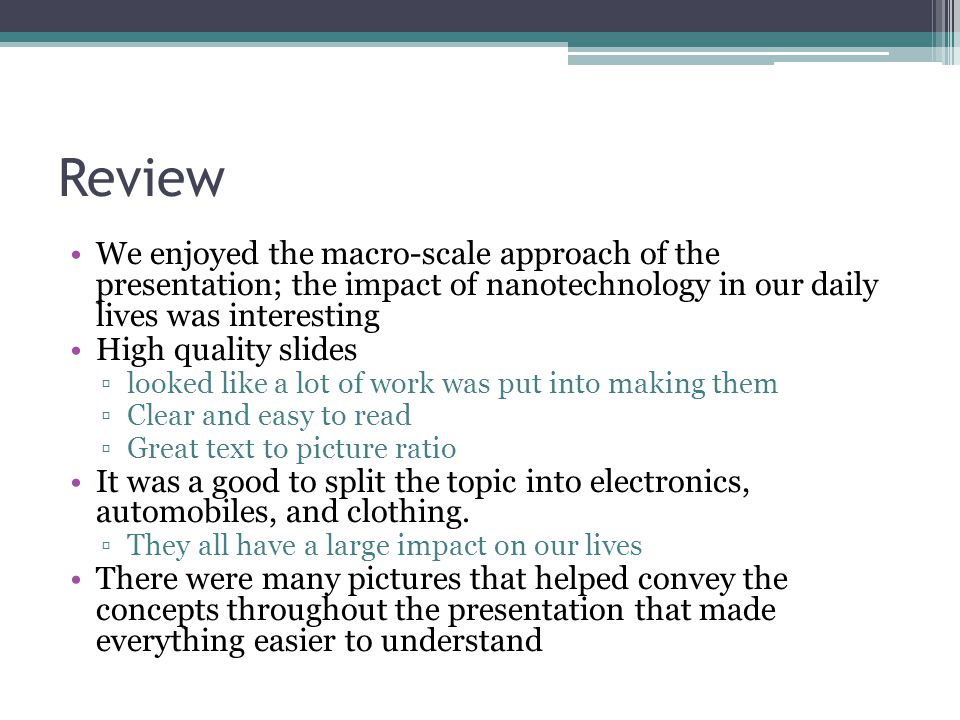 Review

• We enjoyed the macro-scale approach of the presentation; the impact of nanotechnology in our daily lives was interesting
• High quality slides
▫ looked like a lot of work was put into making them
▫ Clear and easy to read
▫ Great text to picture ratio
• It was a good to split the topic into electronics, automobiles, and clothing.
▫ They all have a large impact on our lives
• There were many pictures that helped convey the concepts throughout the presentation that made everything easier to understand